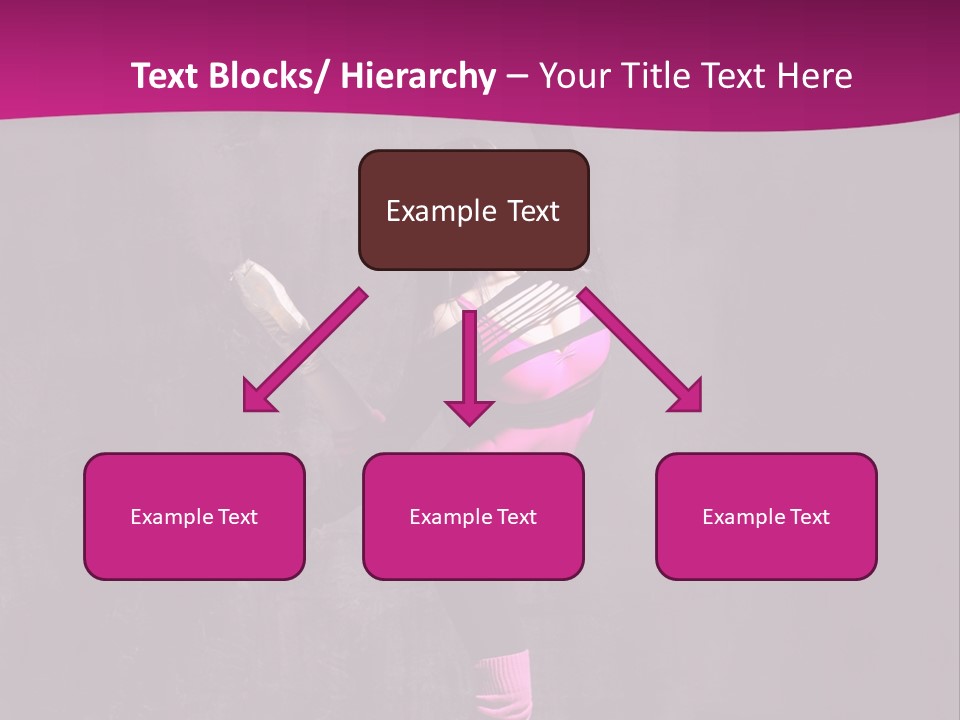 Text Blocks/ Hierarchy – Your Title Text Here

Example Text

Example Text

Example Text

Example Text